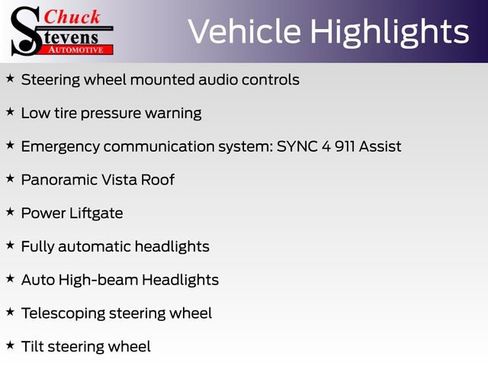 Chuck
Stevens
AUTOMOTIVE

Vehicle Highlights

★ Steering wheel mounted audio controls

★ Low tire pressure warning

★ Emergency communication system: SYNC 4 911 Assist

★ Panoramic Vista Roof

★ Power Liftgate

★ Fully automatic headlights

★ Auto High-beam Headlights

★ Telescoping steering wheel

★ Tilt steering wheel